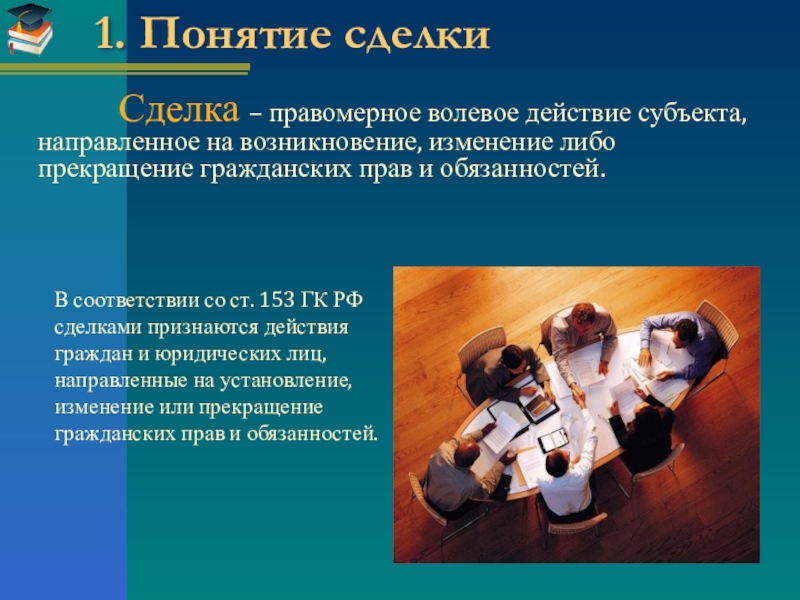 1. Понятие сделки

Сделка – правомерное волевое действие субъекта, направленное на возникновение, изменение либо прекращение гражданских прав и обязанностей.

В соответствии со ст. 153 ГК РФ сделками признаются действия граждан и юридических лиц, направленные на установление, изменение или прекращение гражданских прав и обязанностей.